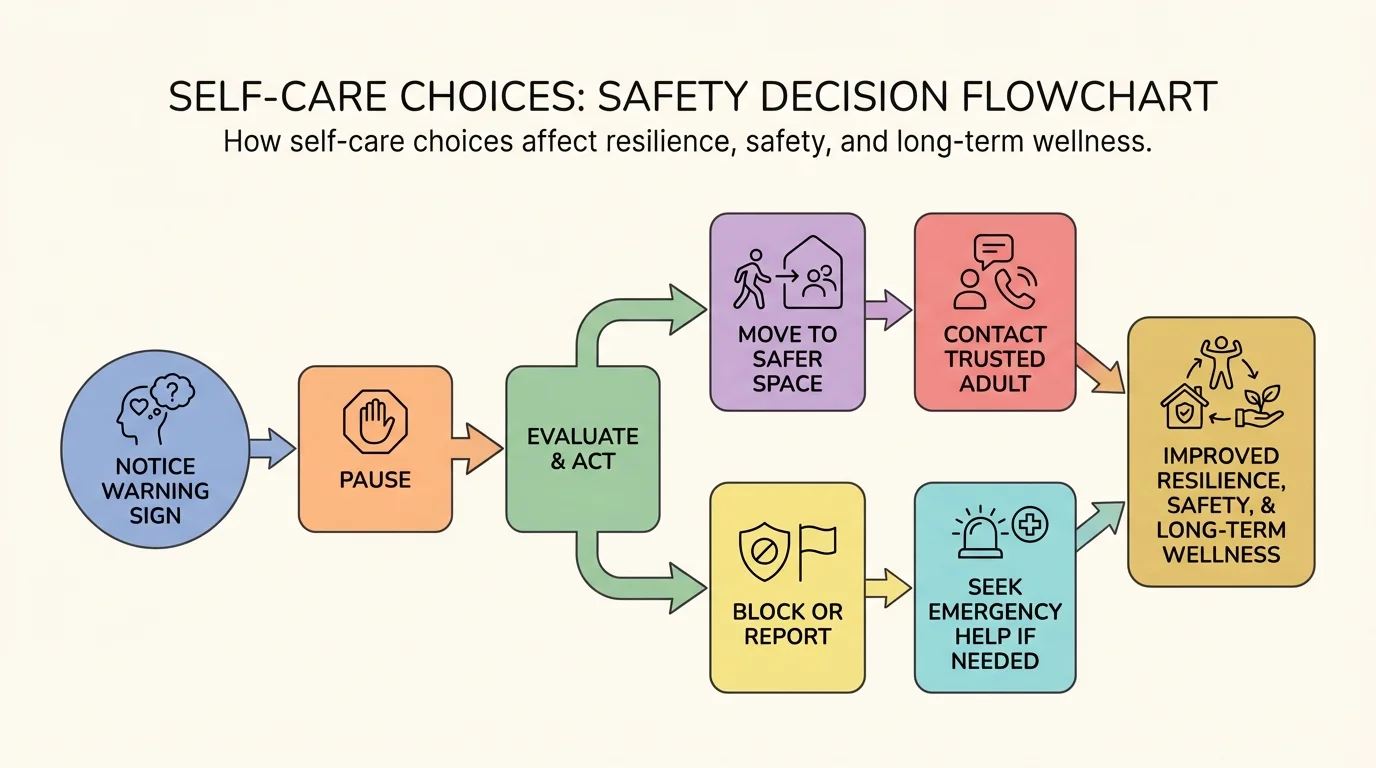 SELF-CARE CHOICES: SAFETY DECISION FLOWCHART

How self-care choices affect resilience, safety, and long-term wellness.

NOTICE WARNING SIGN

PAUSE

EVALUATE & ACT

MOVE TO SAFER SPACE

CONTACT TRUSTED ADULT

BLOCK OR REPORT

SEEK EMERGENCY HELP IF NEEDED

IMPROVED RESILIENCE, SAFETY, & LONG-TERM WELLNESS